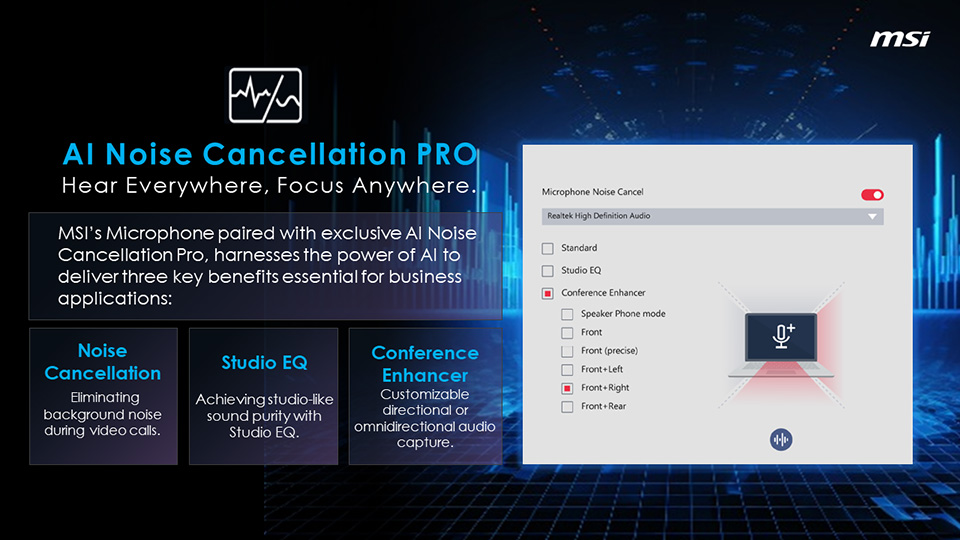 msi

AI Noise Cancellation PRO
Hear Everywhere, Focus Anywhere.

MSI's Microphone paired with exclusive AI Noise Cancellation Pro, harnesses the power of AI to deliver three key benefits essential for business applications:

Noise Cancellation
Eliminating background noise during video calls.

Studio EQ
Achieving studio-like sound purity with Studio EQ.

Conference Enhancer
Customizable directional or omnidirectional audio capture.

Microphone Noise Cancel
Realtek High Definition Audio
Standard
Studio EQ
Conference Enhancer
Speaker Phone mode
Front
Front (precise)
Front+Left
Front+Right
Front+Rear